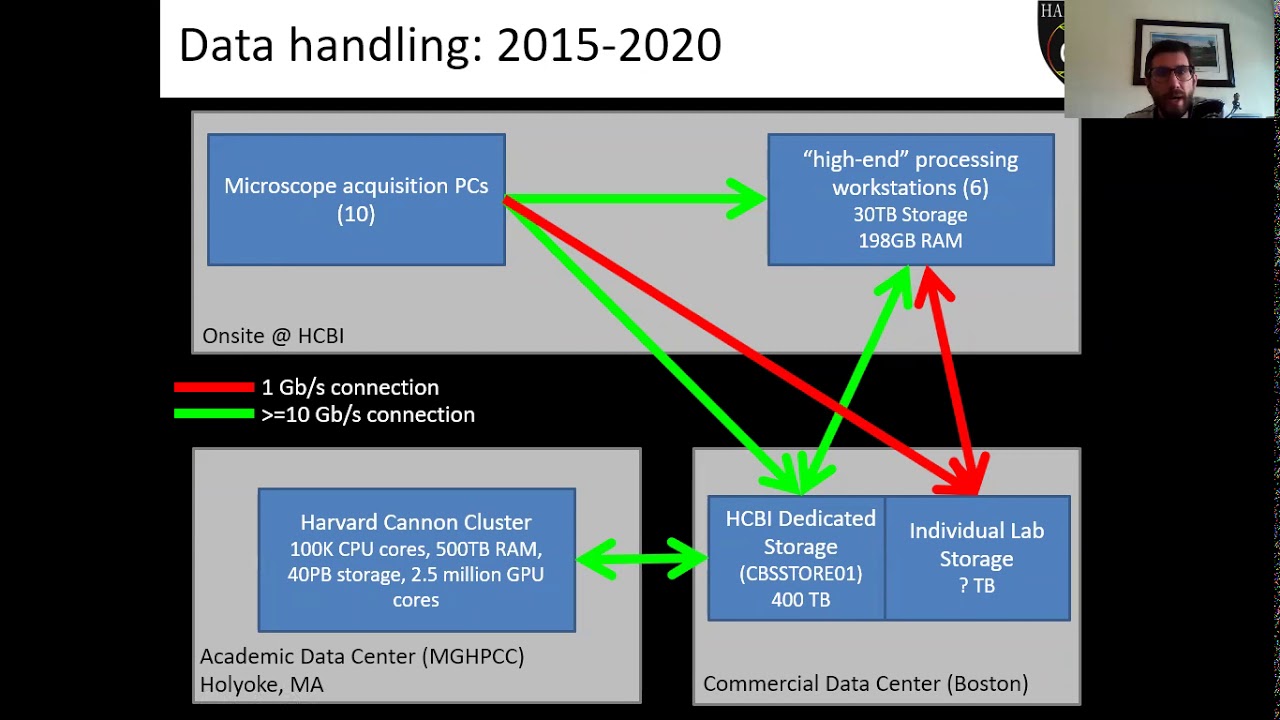 Data handling: 2015-2020

HA

Microscope acquisition PCs (10)

"high-end" processing workstations (6)
30TB Storage
198GB RAM

Onsite @ HCBI

1 Gb/s connection
>=10 Gb/s connection

Harvard Cannon Cluster
100K CPU cores, 500TB RAM, 40PB storage, 2.5 million GPU cores

Academic Data Center (MGHPCC)
Holyoke, MA

HCBI Dedicated Storage
(CBSSTORE01)
400 TB

Individual Lab Storage
? TB

Commercial Data Center (Boston)